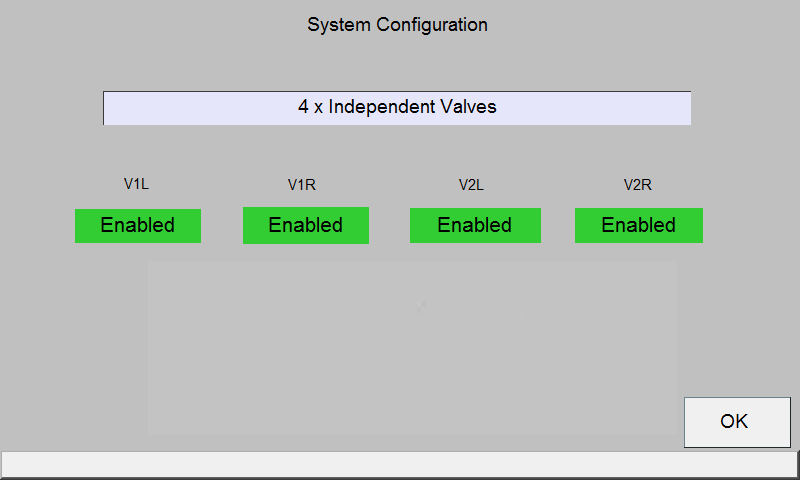 System Configuration

4 x Independent Valves

V1L
Enabled

V1R
Enabled

V2L
Enabled

V2R
Enabled

OK